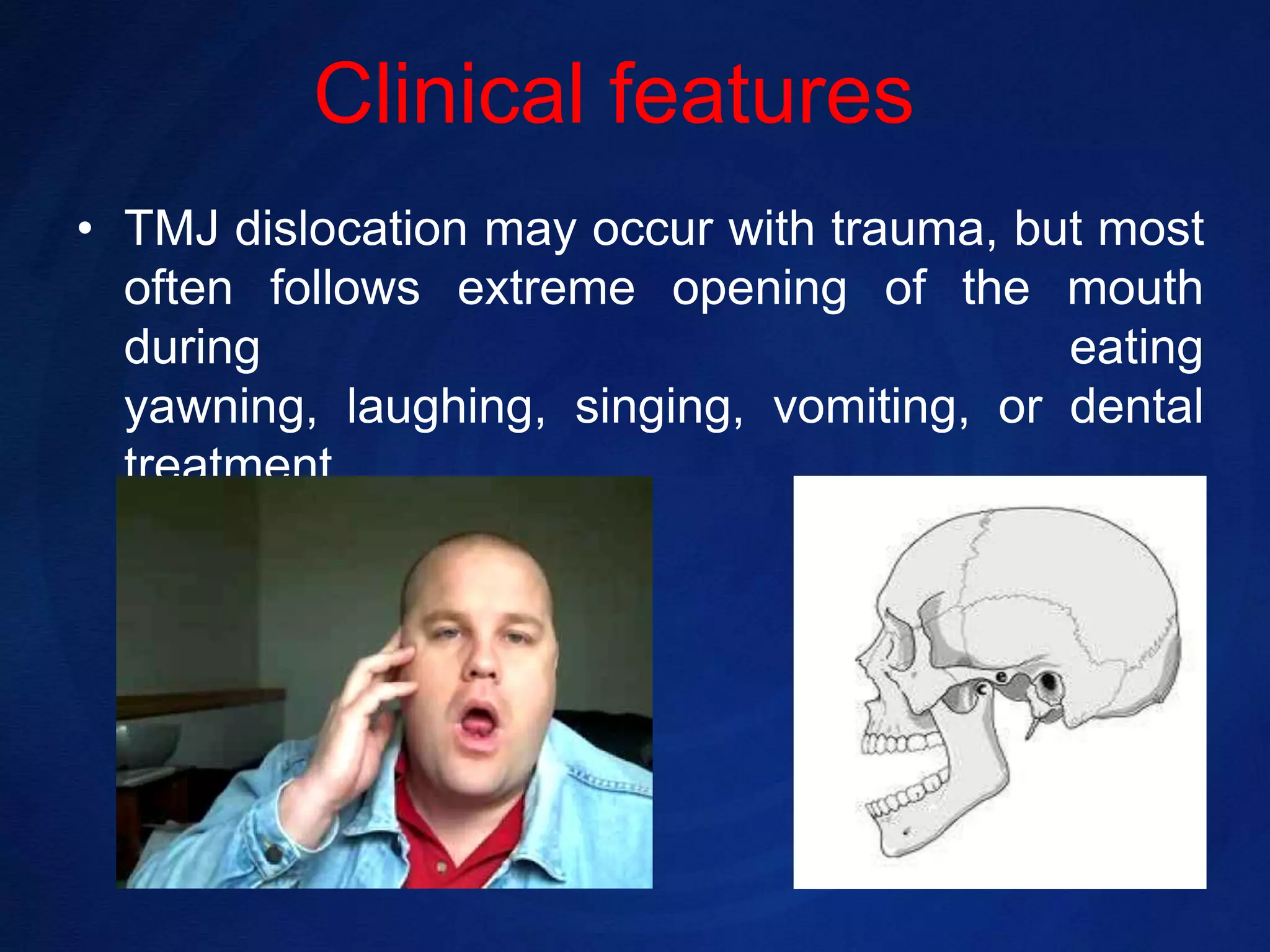 Clinical features

• TMJ dislocation may occur with trauma, but most often follows extreme opening of the mouth during eating yawning, laughing, singing, vomiting, or dental treatment